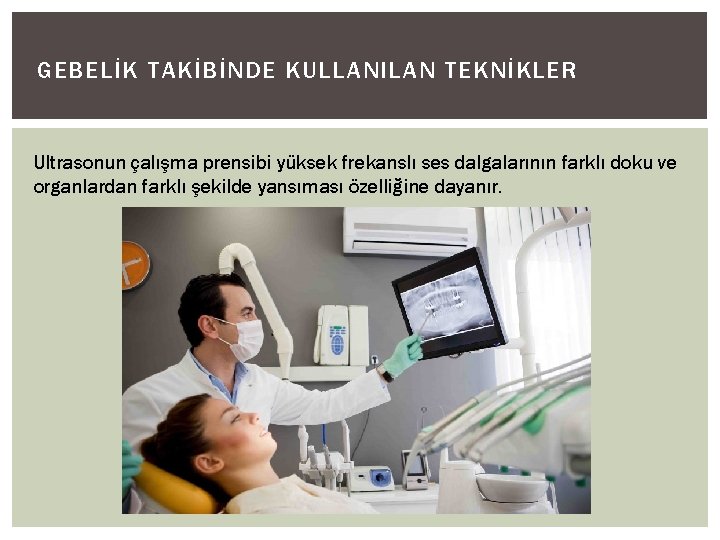 GEBELİK TAKİBİNDE KULLANILAN TEKNİKLER

Ultrasonun çalışma prensibi yüksek frekanslı ses dalgalarının farklı doku ve organlardan farklı şekilde yansıması özelliğine dayanır.